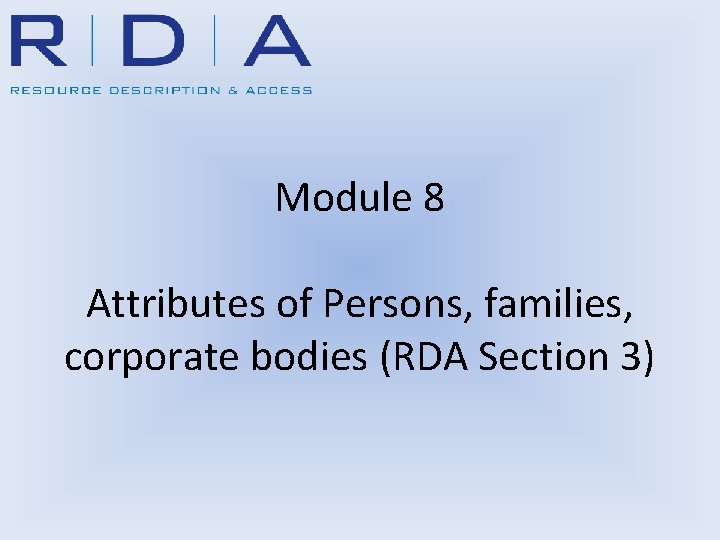 R | D | A
RESOURCE DESCRIPTION & ACCESS

Module 8

Attributes of Persons, families, corporate bodies (RDA Section 3)